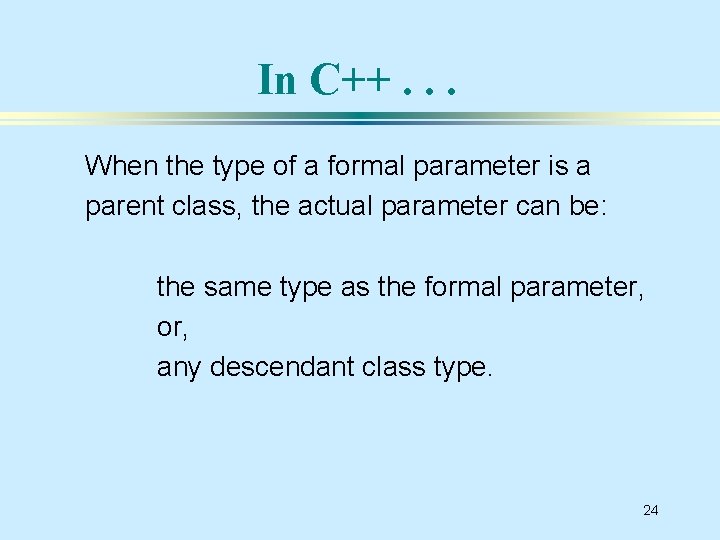 In C++ . . .

When the type of a formal parameter is a parent class, the actual parameter can be:

the same type as the formal parameter,
or,
any descendant class type.

24